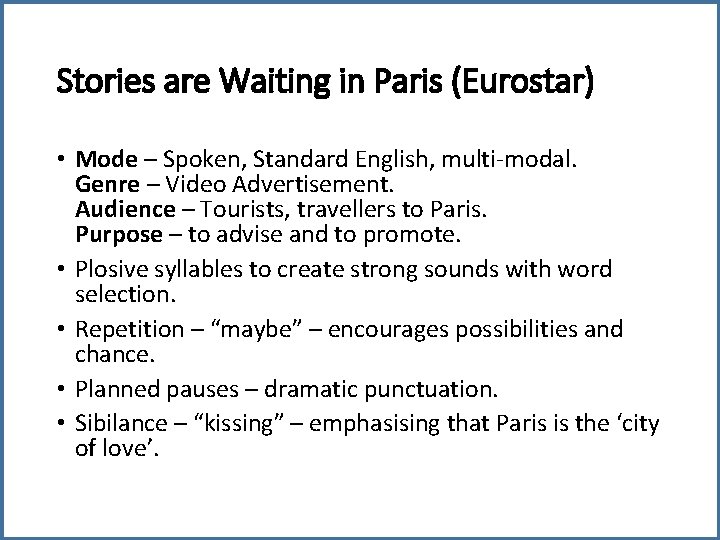 Stories are Waiting in Paris (Eurostar)

• Mode – Spoken, Standard English, multi-modal.
Genre – Video Advertisement.
Audience – Tourists, travellers to Paris.
Purpose – to advise and to promote.

• Plosive syllables to create strong sounds with word selection.

• Repetition – “maybe” – encourages possibilities and chance.

• Planned pauses – dramatic punctuation.

• Sibilance – “kissing” – emphasising that Paris is the ‘city of love’.